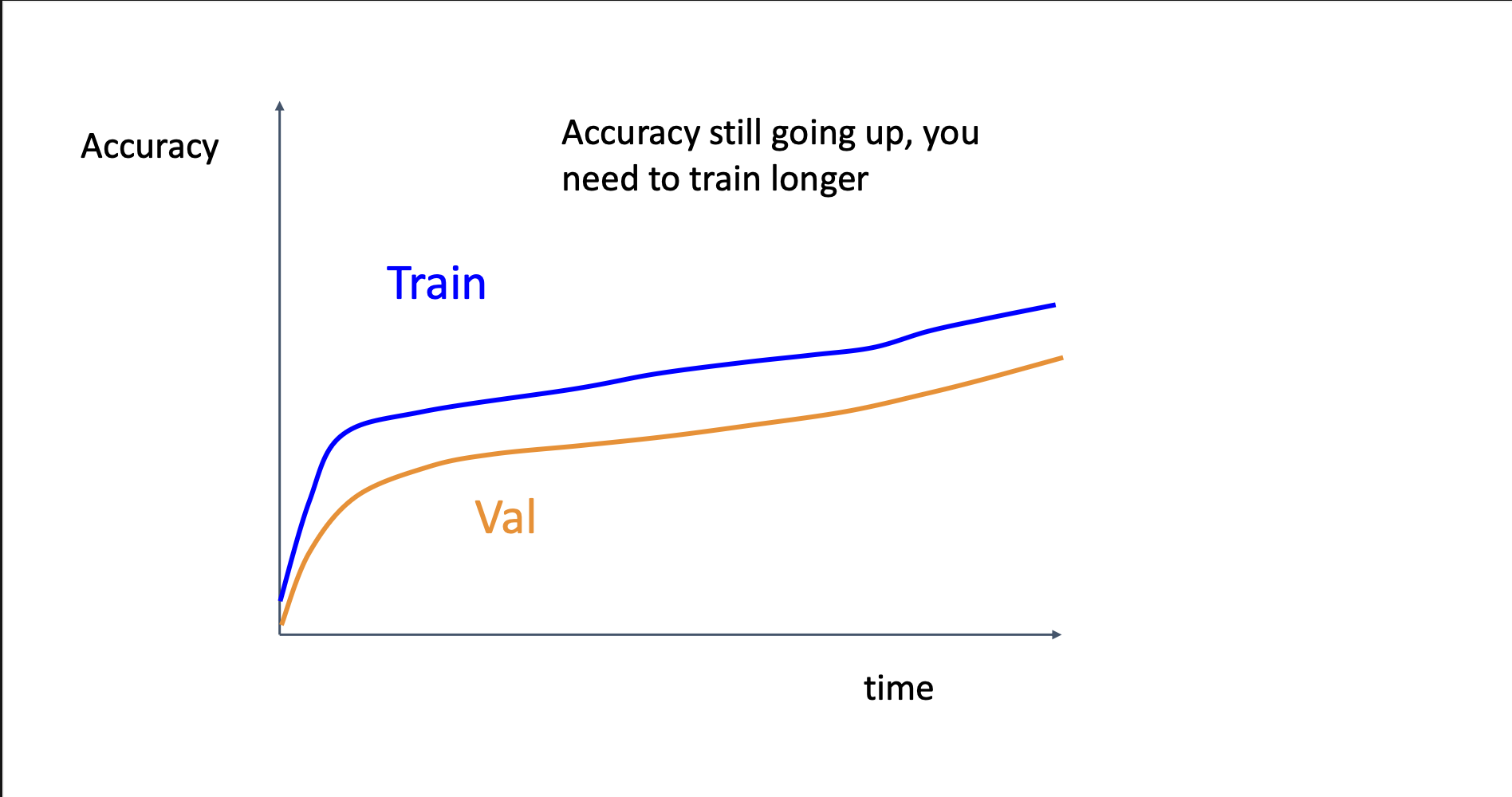 Accuracy

Accuracy still going up, you need to train longer

Train

Val

time